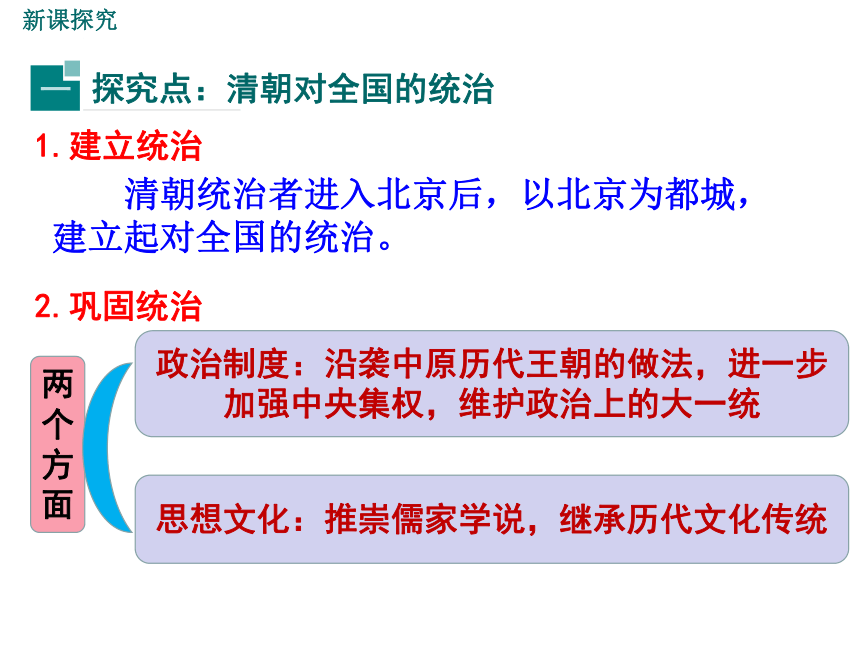 新课探究

一 探究点：清朝对全国的统治

1. 建立统治

清朝统治者进入北京后，以北京为都城，建立起对全国的统治。

2. 巩固统治

两个方面

政治制度：沿袭中原历代王朝的做法，进一步加强中央集权，维护政治上的大一统

思想文化：推崇儒家学说，继承历代文化传统